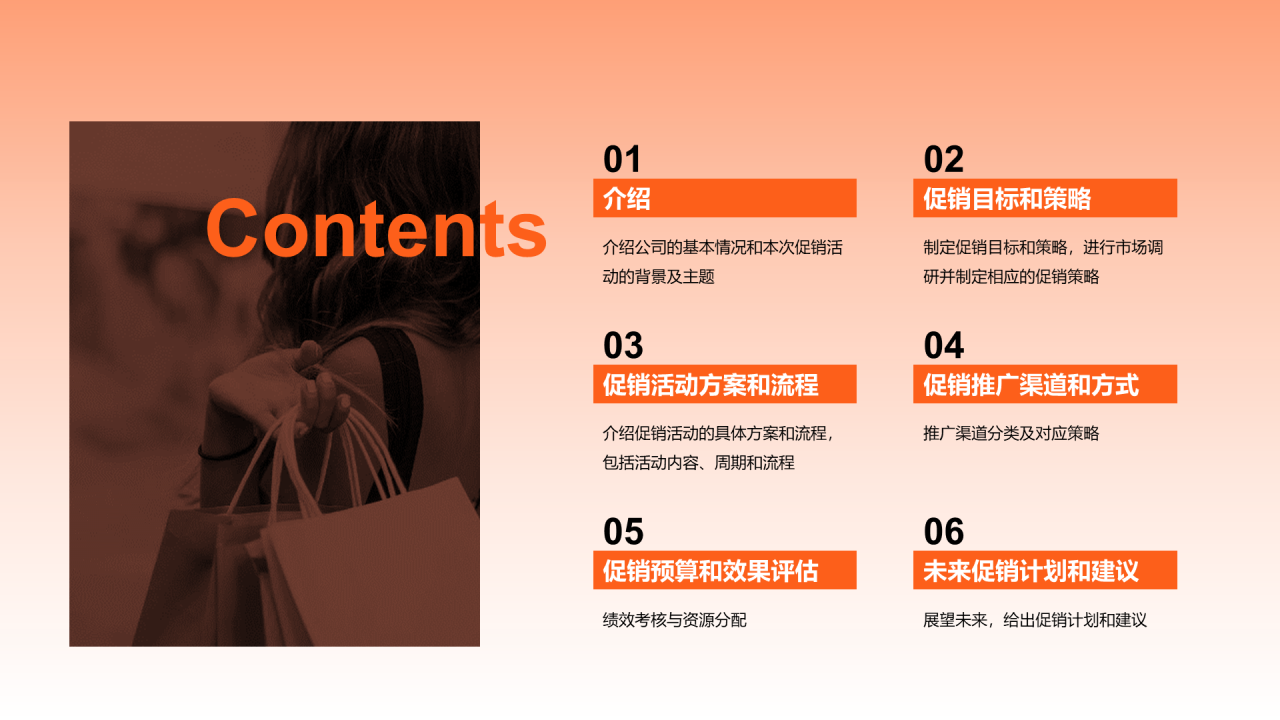 Contents

01
介绍
介绍公司的基本情况和本次促销活动的背景及主题

02
促销目标和策略
制定促销目标和策略，进行市场调研并制定相应的促销策略

03
促销活动方案和流程
介绍促销活动的具体方案和流程，包括活动内容、周期和流程

04
促销推广渠道和方式
推广渠道分类及对应策略

05
促销预算和效果评估
绩效考核与资源分配

06
未来促销计划和建议
展望未来，给出促销计划和建议